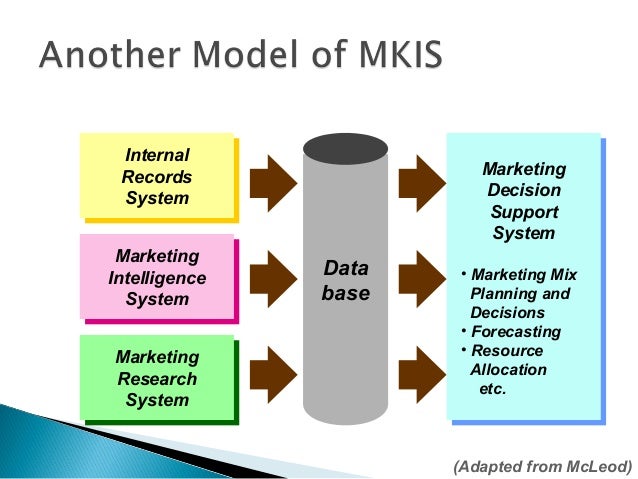 Another Model of MKIS

Internal Records System

Marketing Intelligence System

Marketing Research System

Data base

Marketing Decision Support System

• Marketing Mix Planning and Decisions
• Forecasting
• Resource Allocation etc.

(Adapted from McLeod)